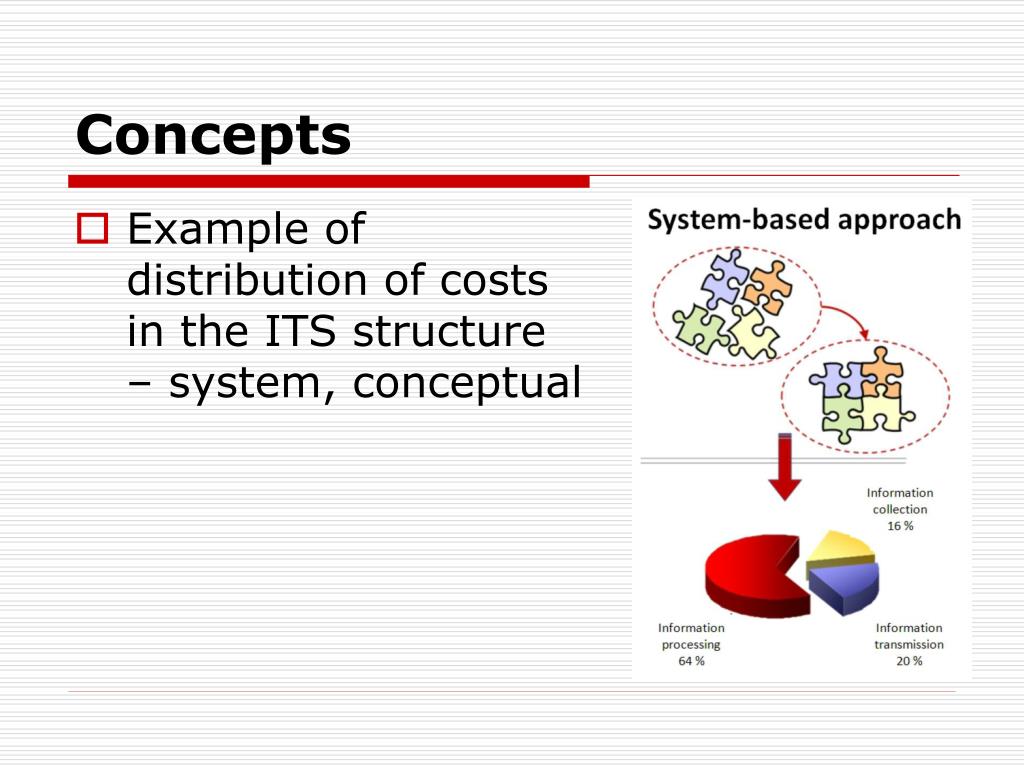 Concepts

Example of distribution of costs in the ITS structure – system, conceptual

System-based approach

Information collection 16 %

Information processing 64 %

Information transmission 20 %